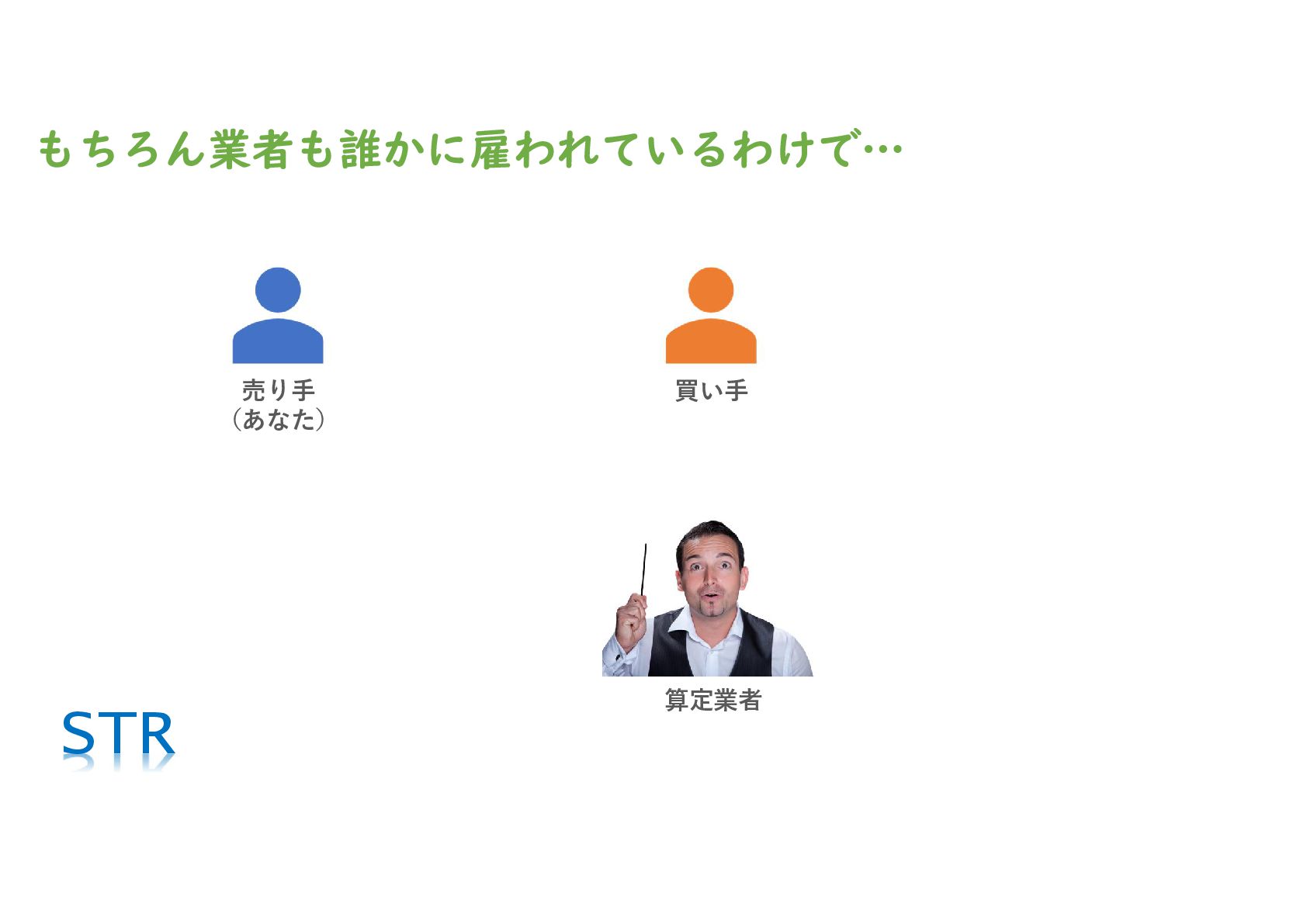 もちろん業者も誰かに雇われているわけで…

売り手
（あなた）

買い手

算定業者

STR